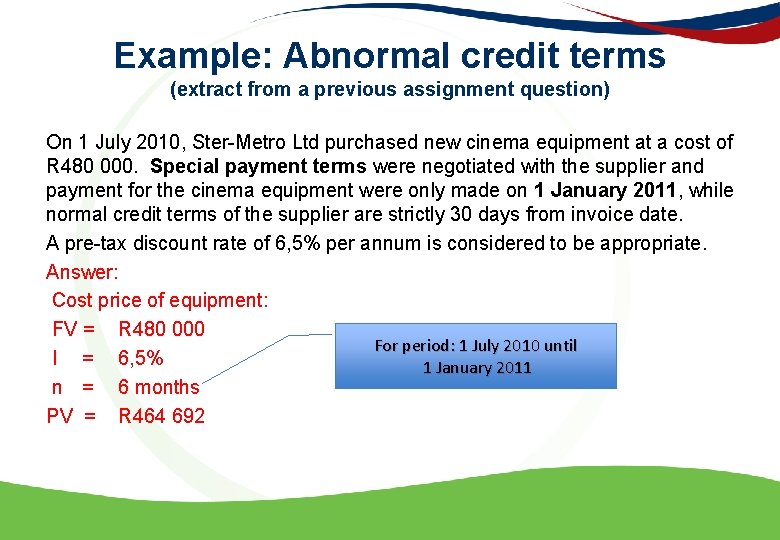 Example: Abnormal credit terms
(extract from a previous assignment question)

On 1 July 2010, Ster-Metro Ltd purchased new cinema equipment at a cost of R480 000. Special payment terms were negotiated with the supplier and payment for the cinema equipment were only made on 1 January 2011, while normal credit terms of the supplier are strictly 30 days from invoice date.

A pre-tax discount rate of 6,5% per annum is considered to be appropriate.

Answer:
Cost price of equipment:
FV = R480 000
I = 6,5%
n = 6 months
PV = R464 692

For period: 1 July 2010 until 1 January 2011